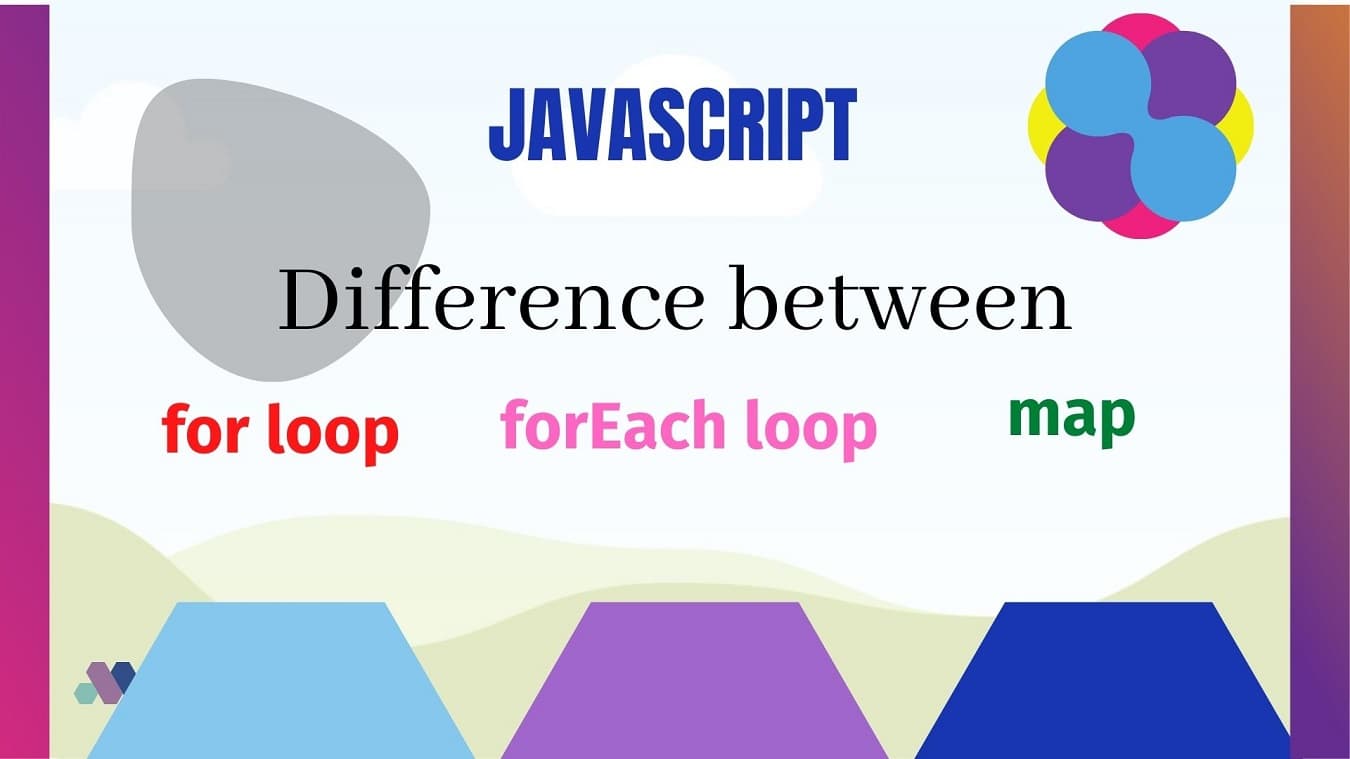 JAVASCRIPT

Difference between

for loop

forEach loop

map